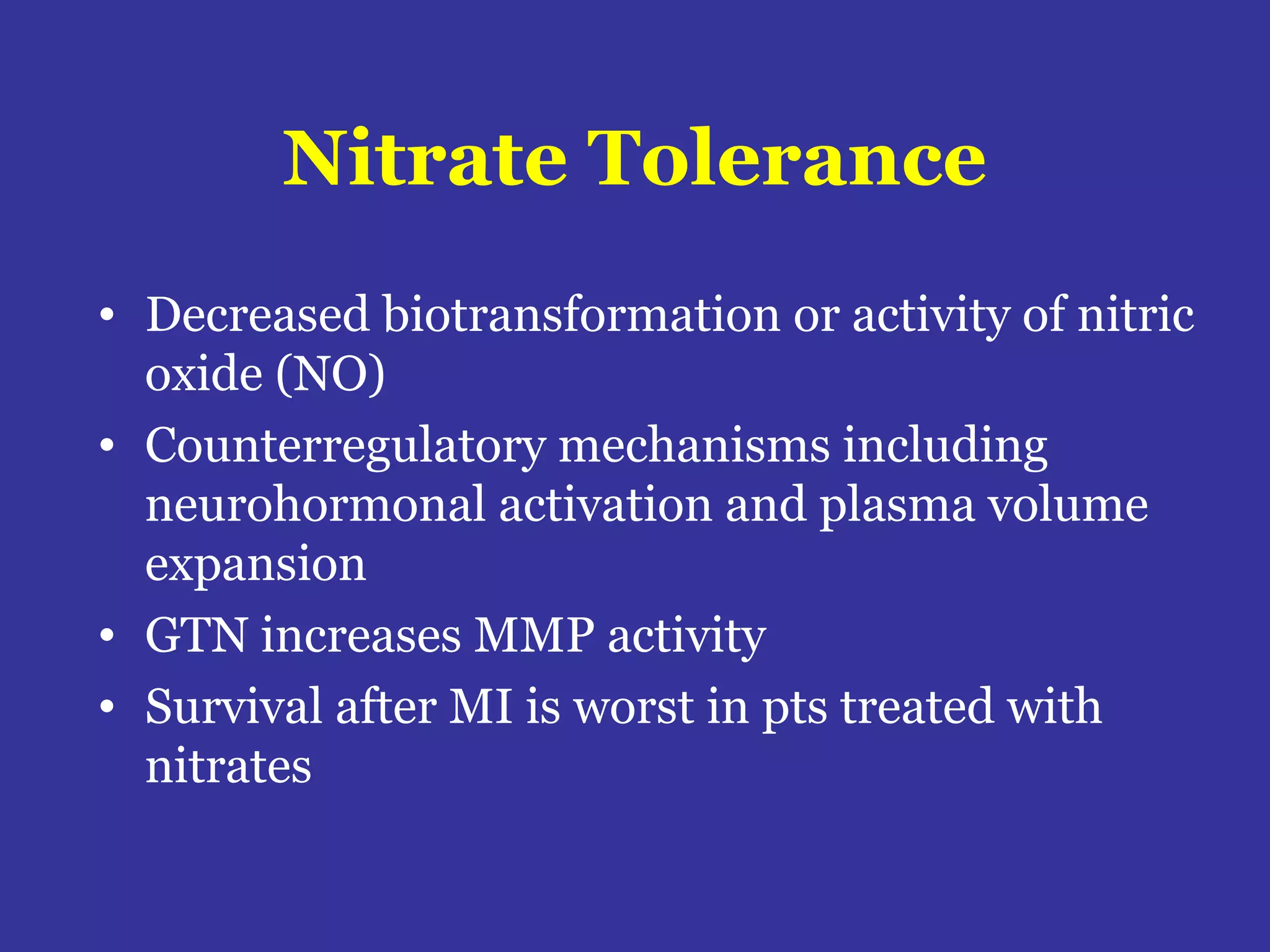 Nitrate Tolerance

• Decreased biotransformation or activity of nitric oxide (NO)
• Counterregulatory mechanisms including neurohormonal activation and plasma volume expansion
• GTN increases MMP activity
• Survival after MI is worst in pts treated with nitrates